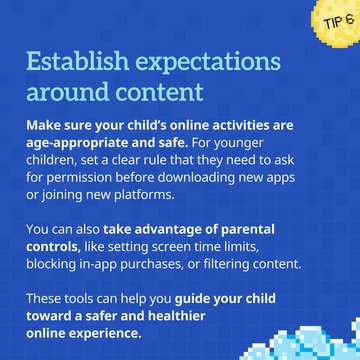 TIP 6

Establish expectations around content

Make sure your child's online activities are age-appropriate and safe. For younger children, set a clear rule that they need to ask for permission before downloading new apps or joining new platforms.

You can also take advantage of parental controls, like setting screen time limits, blocking in-app purchases, or filtering content.

These tools can help you guide your child toward a safer and healthier online experience.